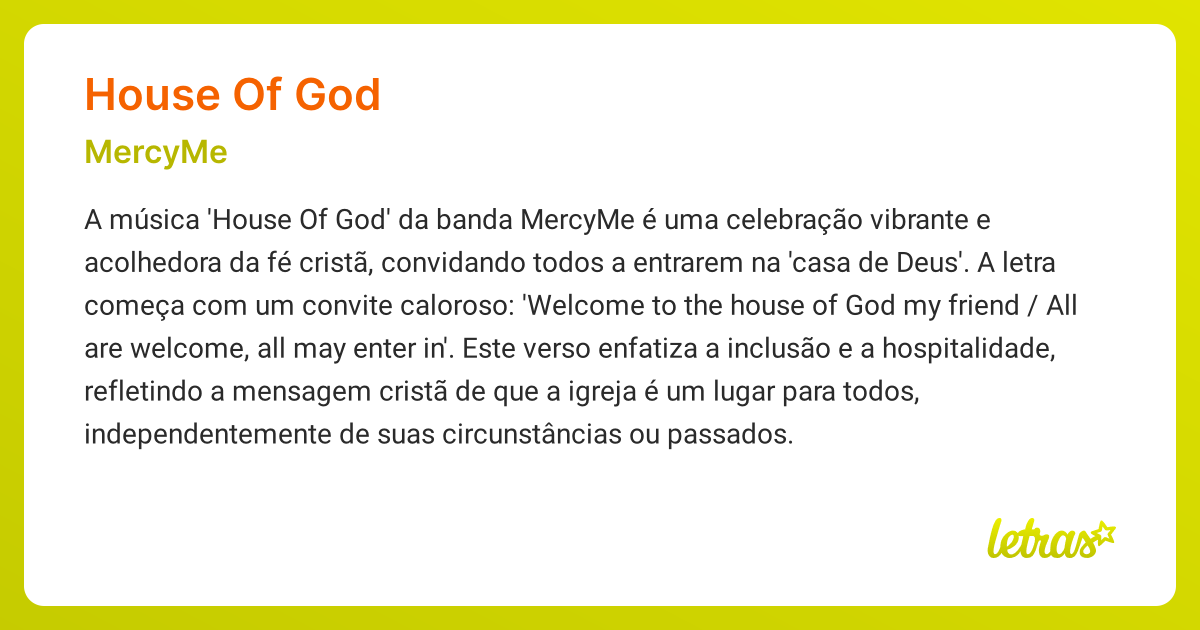 House Of God

MercyMe

A música 'House Of God' da banda MercyMe é uma celebração vibrante e acolhedora da fé cristã, convidando todos a entrarem na 'casa de Deus'. A letra começa com um convite caloroso: 'Welcome to the house of God my friend / All are welcome, all may enter in'. Este verso enfatiza a inclusão e a hospitalidade, refletindo a mensagem cristã de que a igreja é um lugar para todos, independentemente de suas circunstâncias ou passados.

letras